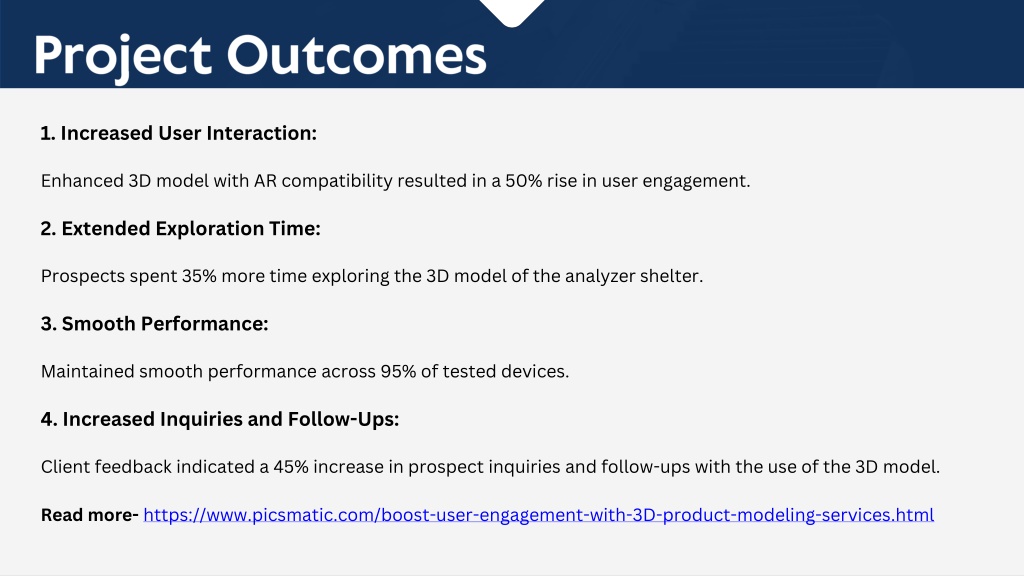 Project Outcomes

1. Increased User Interaction:

Enhanced 3D model with AR compatibility resulted in a 50% rise in user engagement.

2. Extended Exploration Time:

Prospects spent 35% more time exploring the 3D model of the analyzer shelter.

3. Smooth Performance:

Maintained smooth performance across 95% of tested devices.

4. Increased Inquiries and Follow-Ups:

Client feedback indicated a 45% increase in prospect inquiries and follow-ups with the use of the 3D model.

Read more- https://www.picsmatic.com/boost-user-engagement-with-3D-product-modeling-services.html